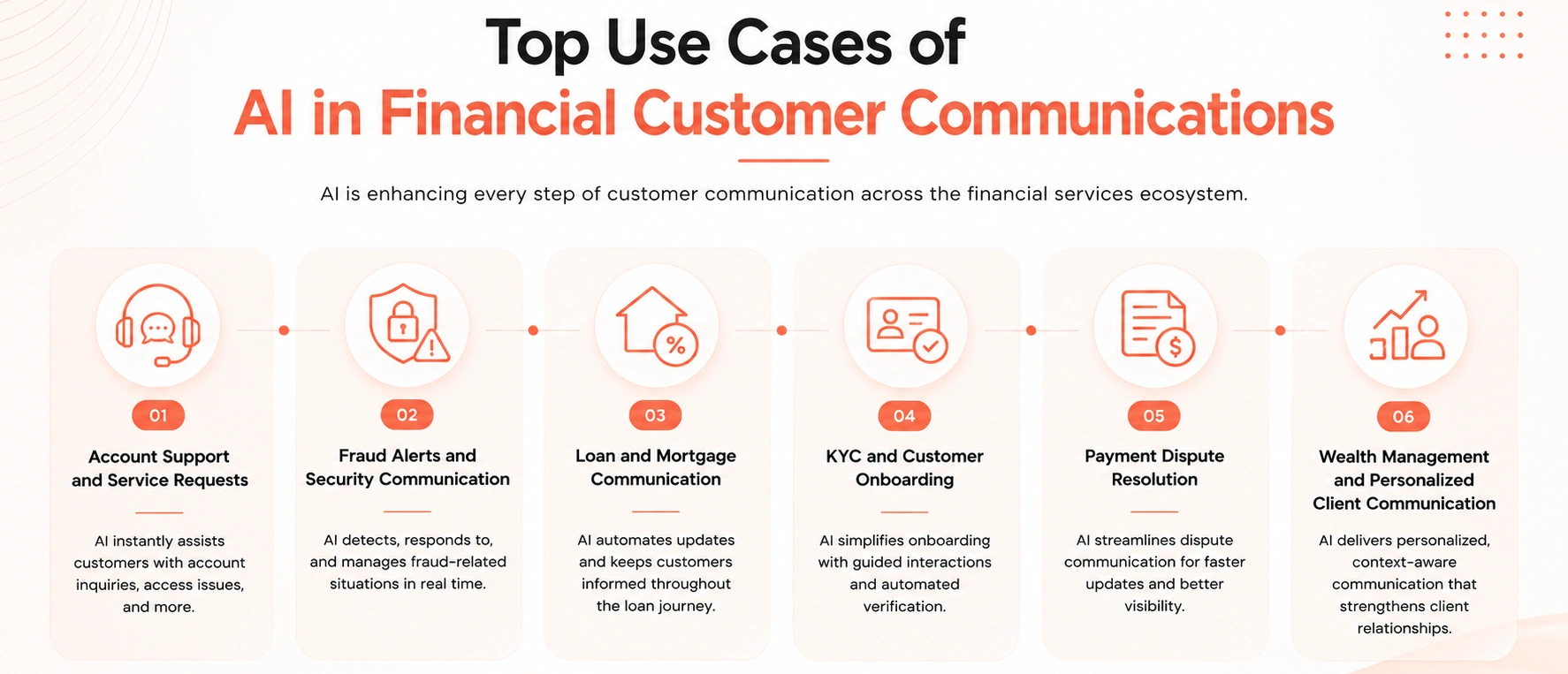 Top Use Cases of
AI in Financial Customer Communications

AI is enhancing every step of customer communication across the financial services ecosystem.

01
Account Support and Service Requests
AI instantly assists customers with account inquiries, access issues, and more.

02
Fraud Alerts and Security Communication
AI detects, responds to, and manages fraud-related situations in real time.

03
Loan and Mortgage Communication
AI automates updates and keeps customers informed throughout the loan journey.

04
KYC and Customer Onboarding
AI simplifies onboarding with guided interactions and automated verification.

05
Payment Dispute Resolution
AI streamlines dispute communication for faster updates and better visibility.

06
Wealth Management and Personalized Client Communication
AI delivers personalized, context-aware communication that strengthens client relationships.